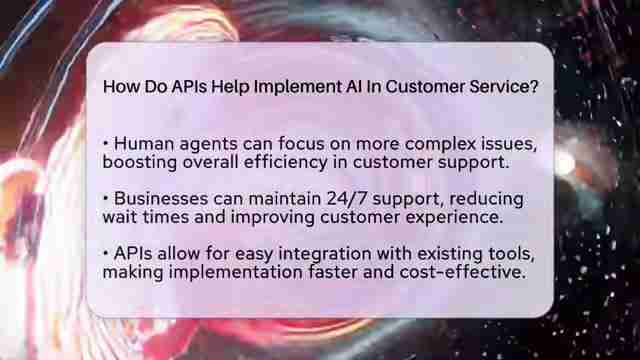 How Do APIs Help Implement AI In Customer Service?

• Human agents can focus on more complex issues, boosting overall efficiency in customer support.

• Businesses can maintain 24/7 support, reducing wait times and improving customer experience.

• APIs allow for easy integration with existing tools, making implementation faster and cost-effective.